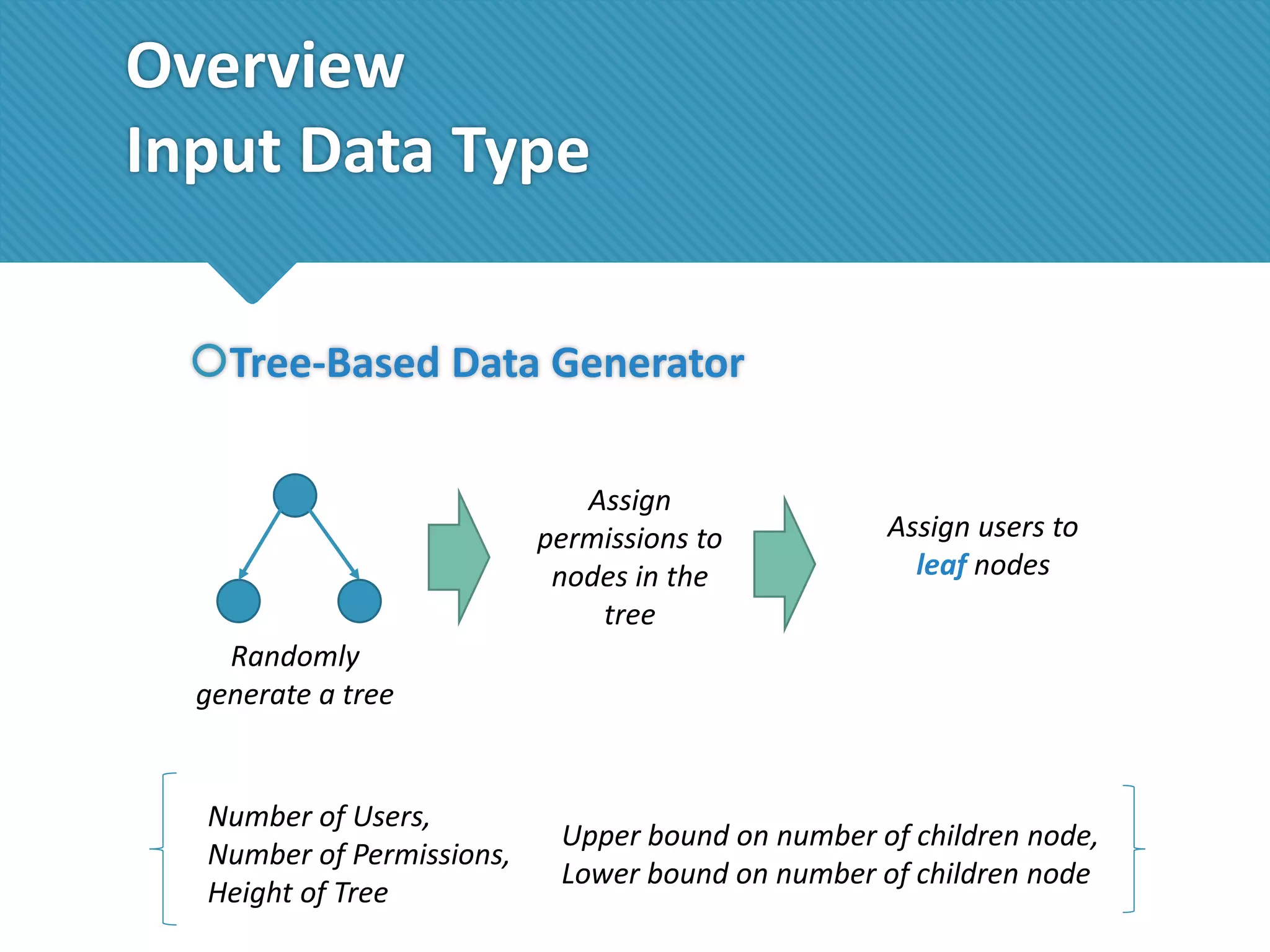 Overview
Input Data Type

Tree-Based Data Generator

Randomly generate a tree

Assign permissions to nodes in the tree

Assign users to leaf nodes

Number of Users,
Number of Permissions,
Height of Tree

Upper bound on number of children node,
Lower bound on number of children node